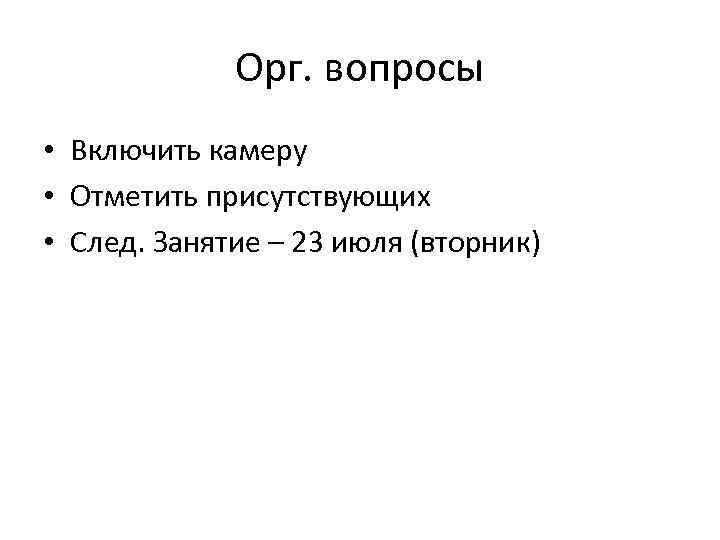 Орг. вопросы

• Включить камеру
• Отметить присутствующих
• След. Занятие – 23 июля (вторник)